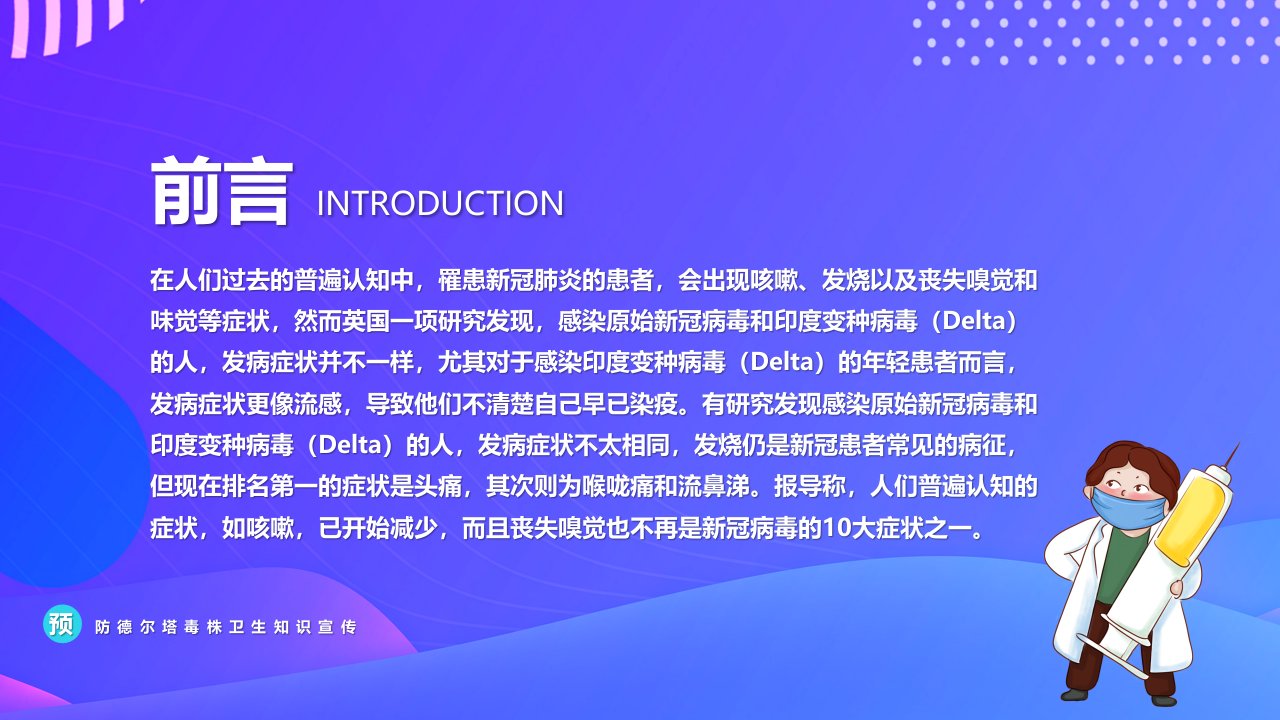 前言 INTRODUCTION

在人们过去的普遍认知中，罹患新冠肺炎的患者，会出现咳嗽、发烧以及丧失嗅觉和味觉等症状，然而英国一项研究发现，感染原始新冠病毒和印度变种病毒（Delta）的人，发病症状并不一样，尤其对于感染印度变种病毒（Delta）的年轻患者而言，发病症状更像流感，导致他们不清楚自己早已染疫。有研究发现感染原始新冠病毒和印度变种病毒（Delta）的人，发病症状不太相同，发烧仍是新冠患者常见的病征，但现在排名第一的症状是头痛，其次则为喉咙痛和流鼻涕。报导称，人们普遍认知的症状，如咳嗽，已开始减少，而且丧失嗅觉也不再是新冠病毒的10大症状之一。

预 防德尔塔毒株卫生知识宣传